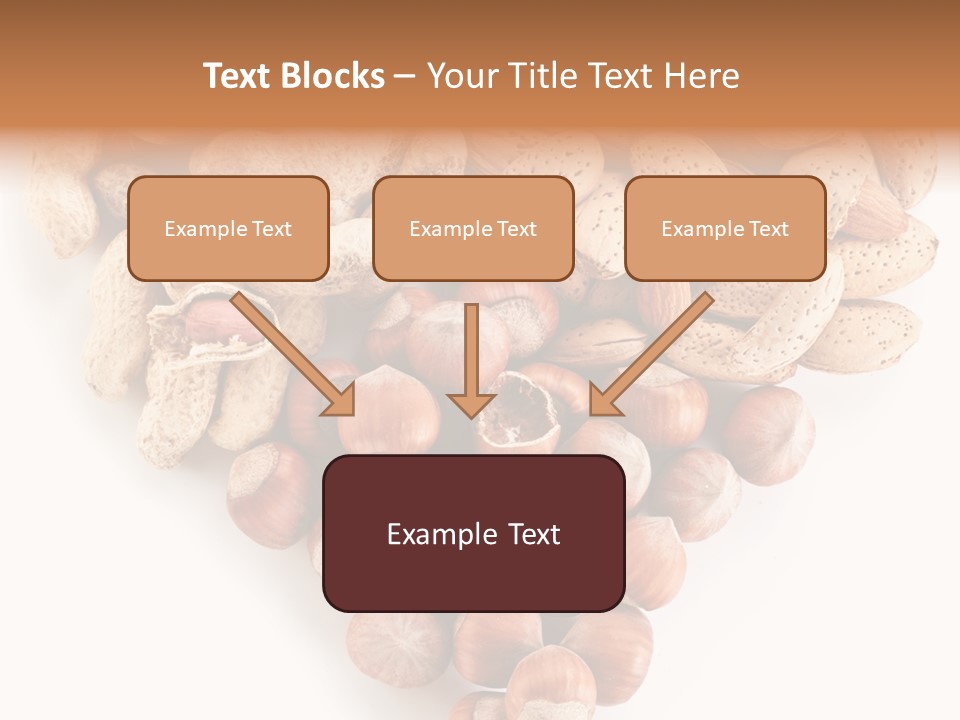 Text Blocks – Your Title Text Here

Example Text

Example Text

Example Text

Example Text